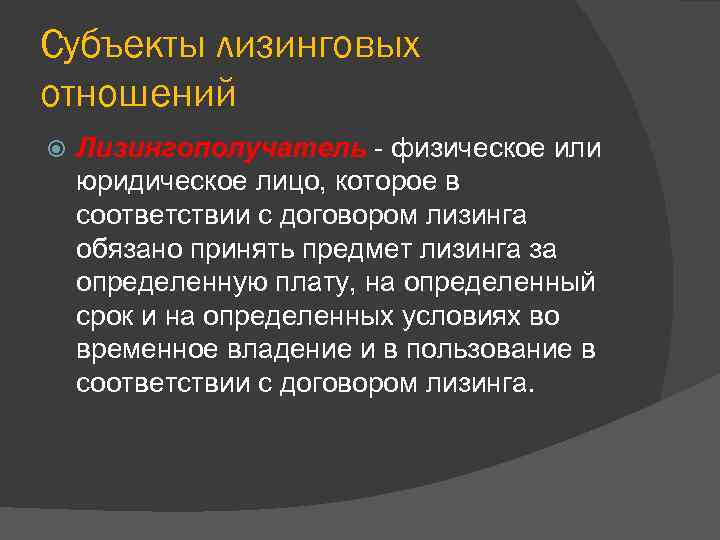 Субъекты лизинговых отношений

Лизингополучатель - физическое или юридическое лицо, которое в соответствии с договором лизинга обязано принять предмет лизинга за определенную плату, на определенный срок и на определенных условиях во временное владение и в пользование в соответствии с договором лизинга.